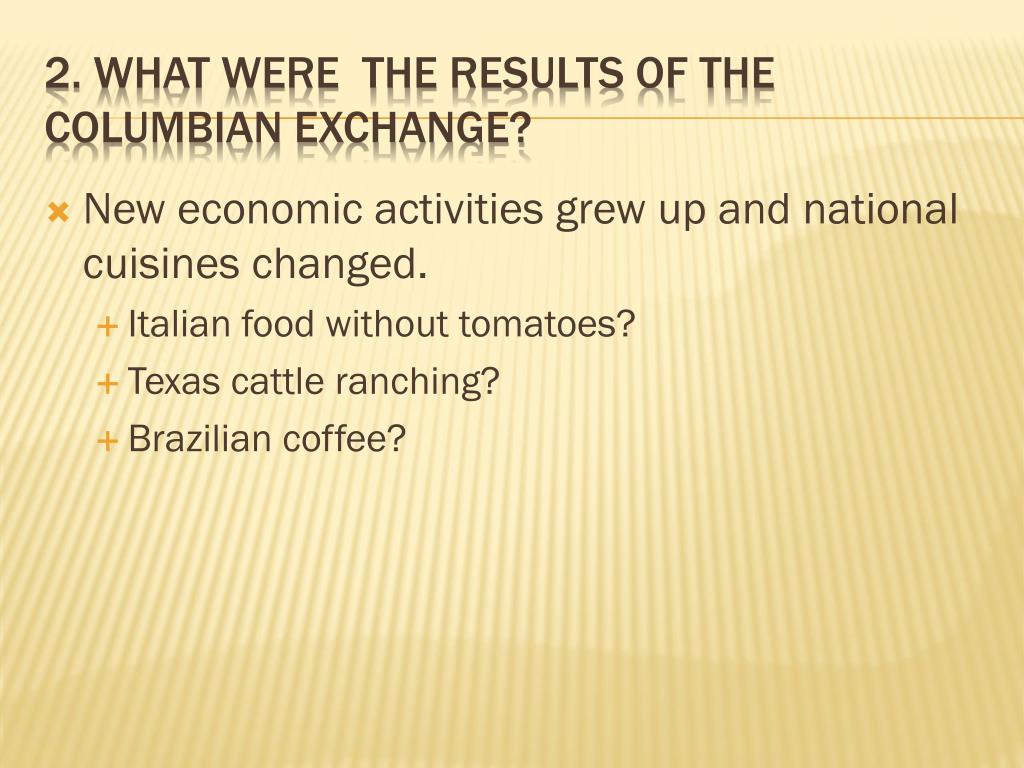 2. WHAT WERE  THE RESULTS OF THE COLUMBIAN EXCHANGE?

New economic activities grew up and national cuisines changed.

Italian food without tomatoes?

Texas cattle ranching?

Brazilian coffee?